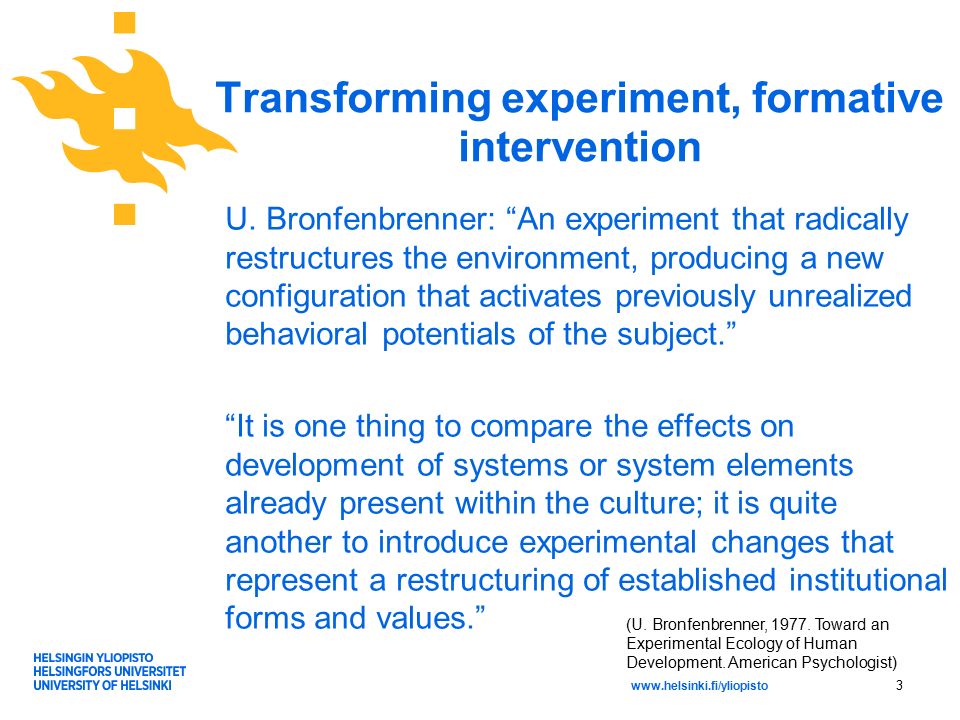 Transforming experiment, formative intervention

U. Bronfenbrenner: “An experiment that radically restructures the environment, producing a new configuration that activates previously unrealized behavioral potentials of the subject.”

“It is one thing to compare the effects on development of systems or system elements already present within the culture; it is quite another to introduce experimental changes that represent a restructuring of established institutional forms and values.”

(U. Bronfenbrenner, 1977. Toward an Experimental Ecology of Human Development. American Psychologist)

HELSINGIN YLIOPISTO
HELSINGFORS UNIVERSITET
UNIVERSITY OF HELSINKI

www.helsinki.fi/yliopisto

3